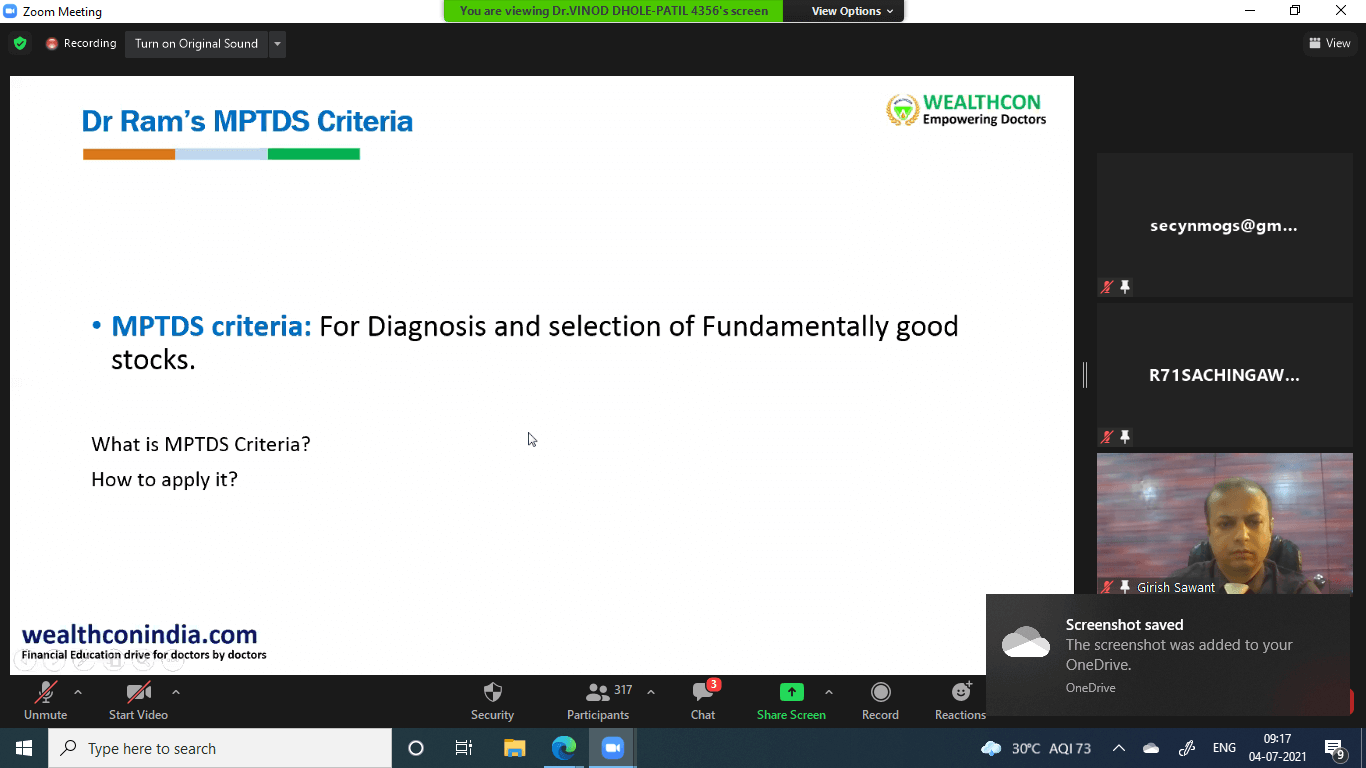 Zoom Meeting
You are viewing Dr.VINOD DHOLE-PATIL 4356's screen
View Options
Recording
Turn on Original Sound
View

Dr Ram's MPTDS Criteria

WEALTHCON
Empowering Doctors

• MPTDS criteria: For Diagnosis and selection of Fundamentally good stocks.

What is MPTDS Criteria?

How to apply it?

wealthconindia.com
Financial Education drive for doctors by doctors

secynmogs@gm...

R71SACHINGAW...

Girish Sawant

Screenshot saved
The screenshot was added to your OneDrive.
OneDrive

Unmute
Start Video
Security
317
Participants
3
Chat
Share Screen
Record
Reactions

Type here to search
30°C AQI 73
ENG
09:17
04-07-2021
9